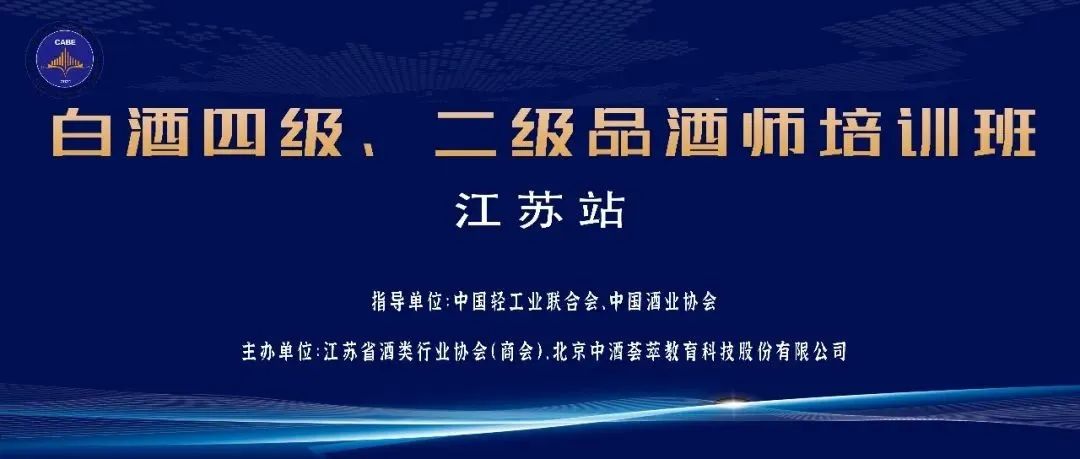 CABE

白酒四级、二级品酒师培训班

江苏站

指导单位:中国轻工业联合会,中国酒业协会

主办单位:江苏省酒类行业协会(商会),北京中酒荟萃教育科技股份有限公司